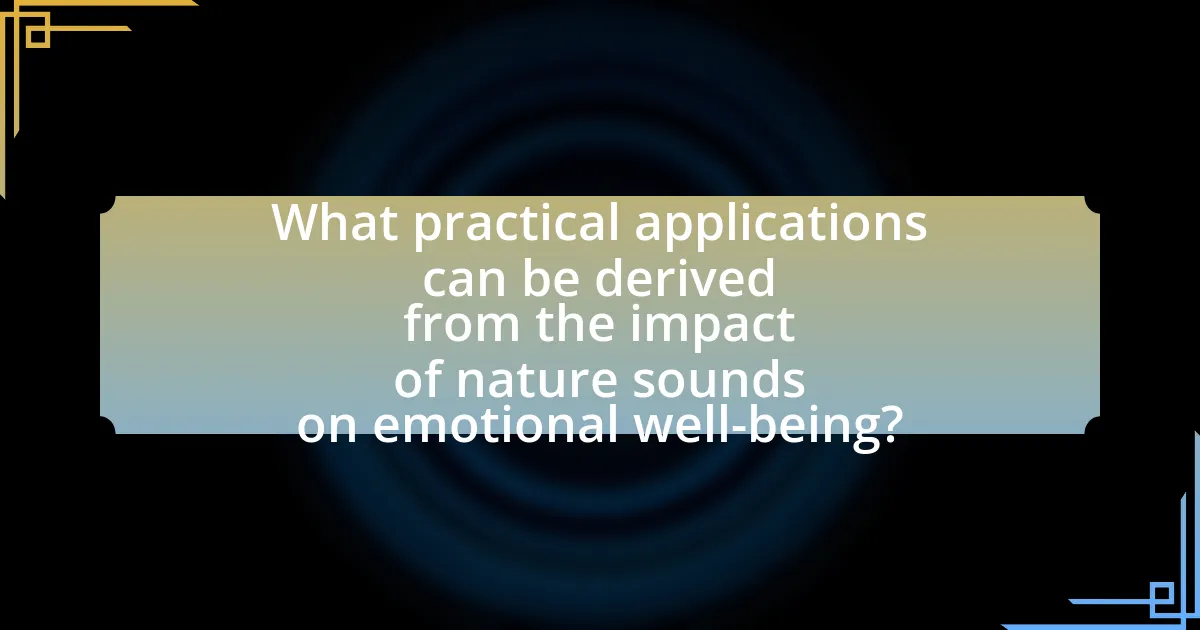 What practical applications can be derived from the impact of nature sounds on emotional well-being?